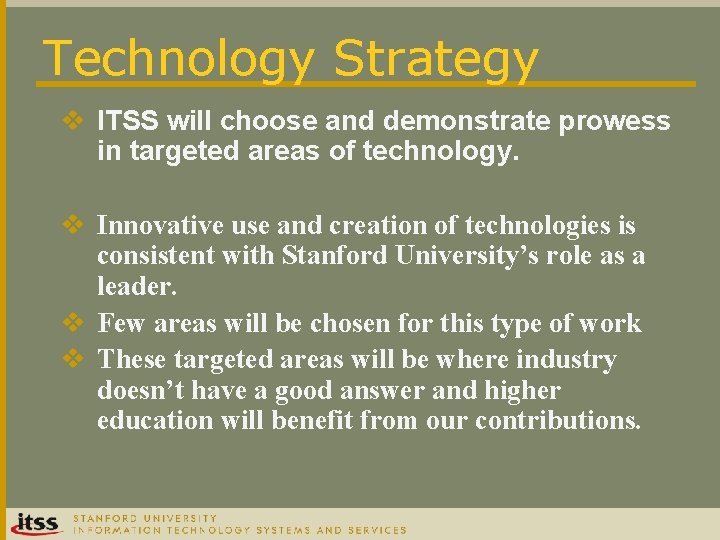 Technology Strategy

❖ ITSS will choose and demonstrate prowess in targeted areas of technology.

❖ Innovative use and creation of technologies is consistent with Stanford University's role as a leader.

❖ Few areas will be chosen for this type of work

❖ These targeted areas will be where industry doesn't have a good answer and higher education will benefit from our contributions.

itss STANFORD UNIVERSITY
INFORMATION TECHNOLOGY SYSTEMS AND SERVICES